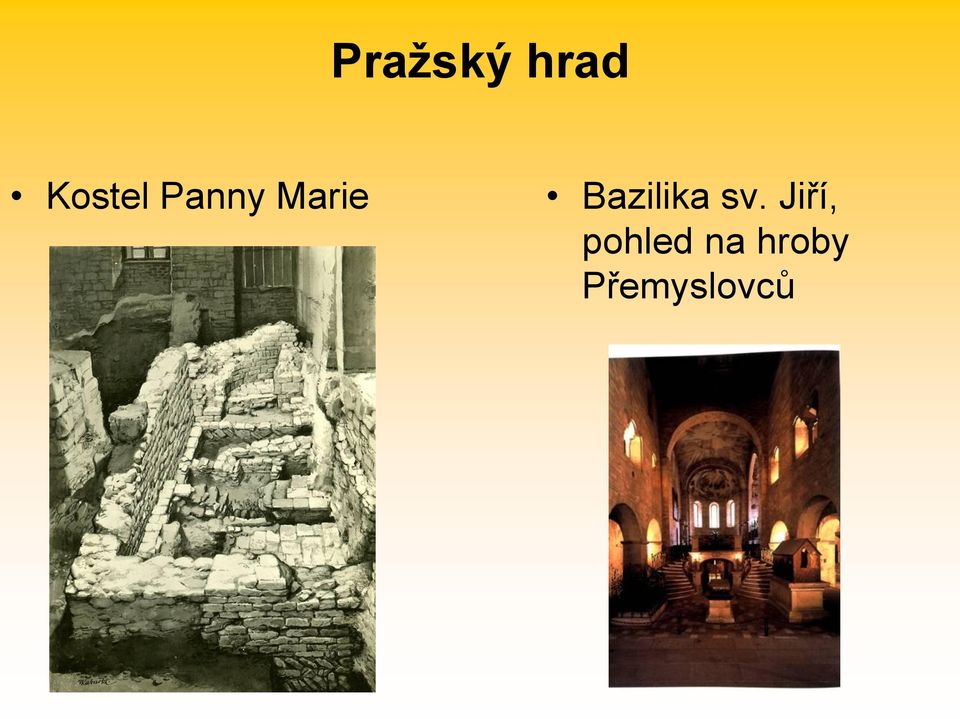 Pražský hrad

• Kostel Panny Marie

• Bazilika sv. Jiří, pohled na hroby Přemyslovců